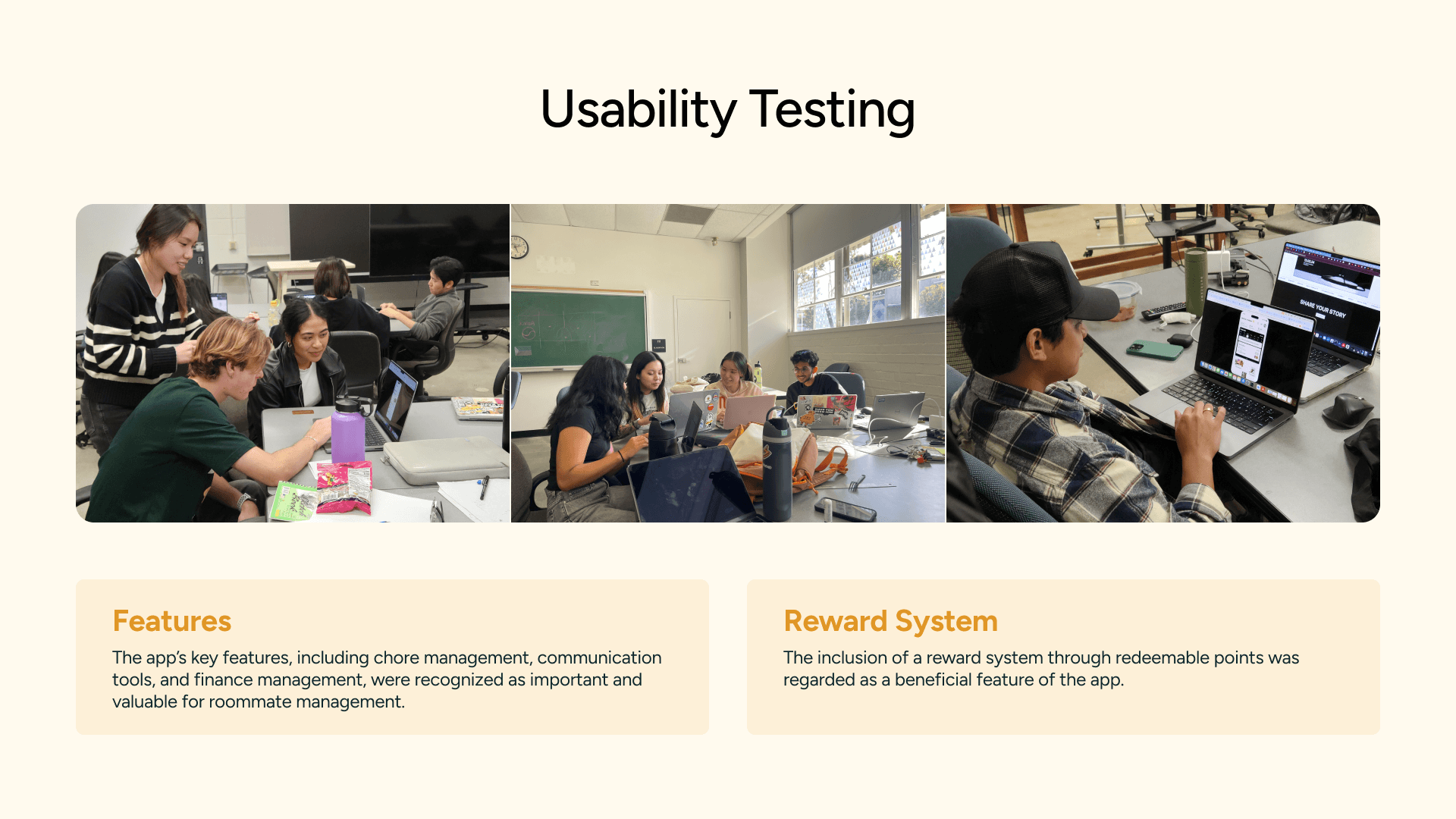 Usability Testing

SHARE YOUR STORY

Features

The app's key features, including chore management, communication tools, and finance management, were recognized as important and valuable for roommate management.

Reward System

The inclusion of a reward system through redeemable points was regarded as a beneficial feature of the app.